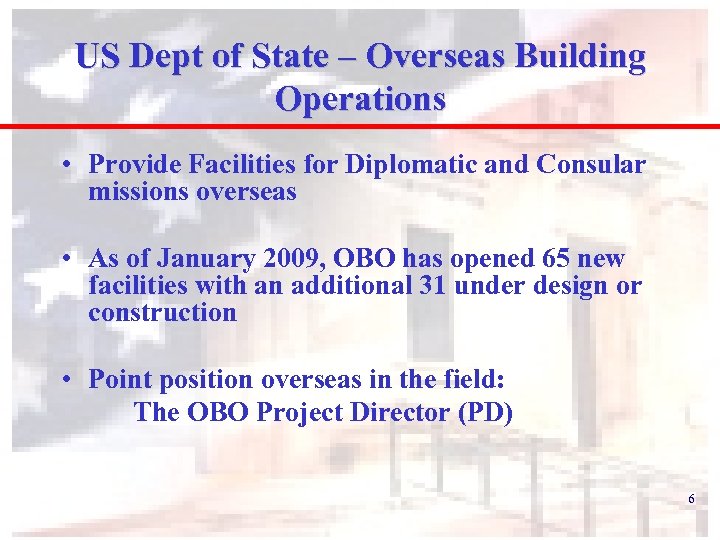 US Dept of State – Overseas Building Operations

• Provide Facilities for Diplomatic and Consular missions overseas

• As of January 2009, OBO has opened 65 new facilities with an additional 31 under design or construction

• Point position overseas in the field:
The OBO Project Director (PD)

6